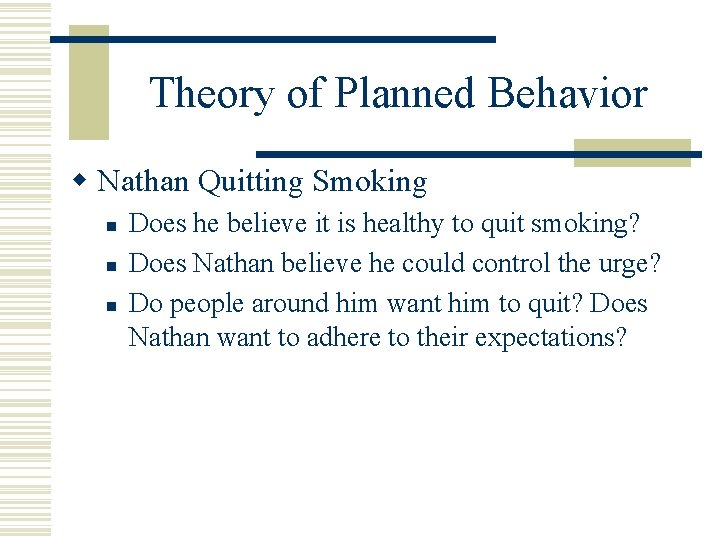 Theory of Planned Behavior

Nathan Quitting Smoking

Does he believe it is healthy to quit smoking?

Does Nathan believe he could control the urge?

Do people around him want him to quit? Does Nathan want to adhere to their expectations?